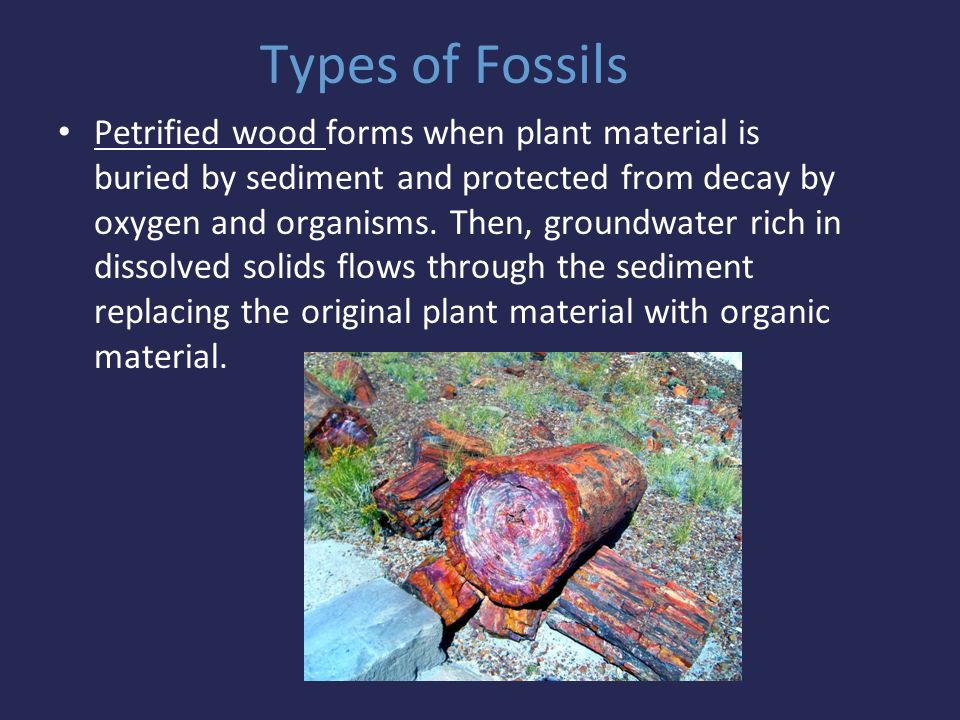 Types of Fossils

• Petrified wood forms when plant material is buried by sediment and protected from decay by oxygen and organisms. Then, groundwater rich in dissolved solids flows through the sediment replacing the original plant material with organic material.